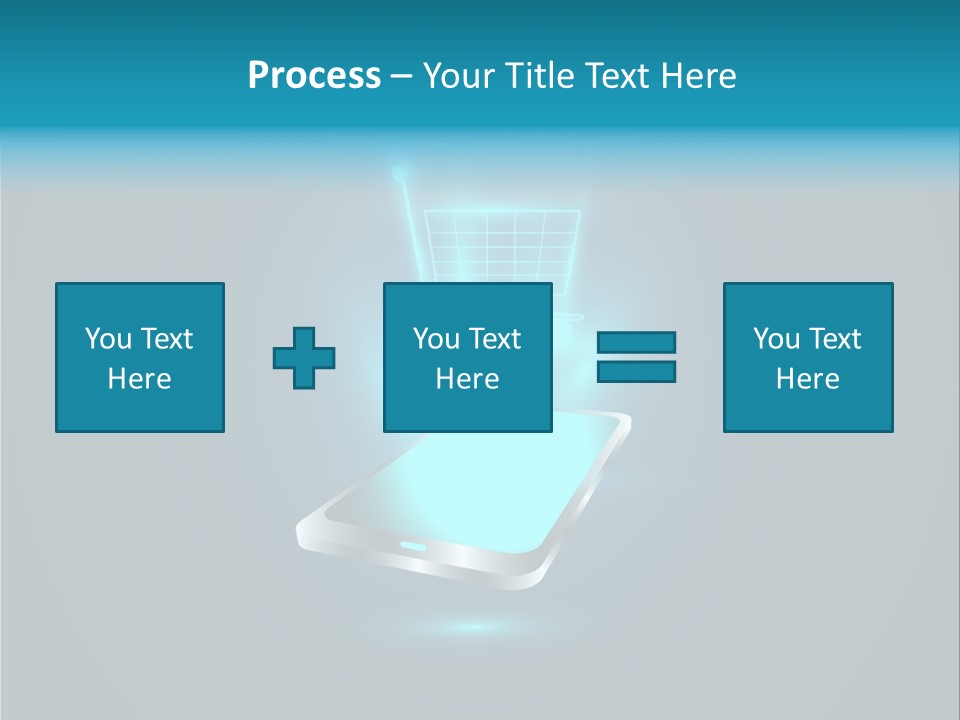 Process – Your Title Text Here

You Text Here

You Text Here

You Text Here